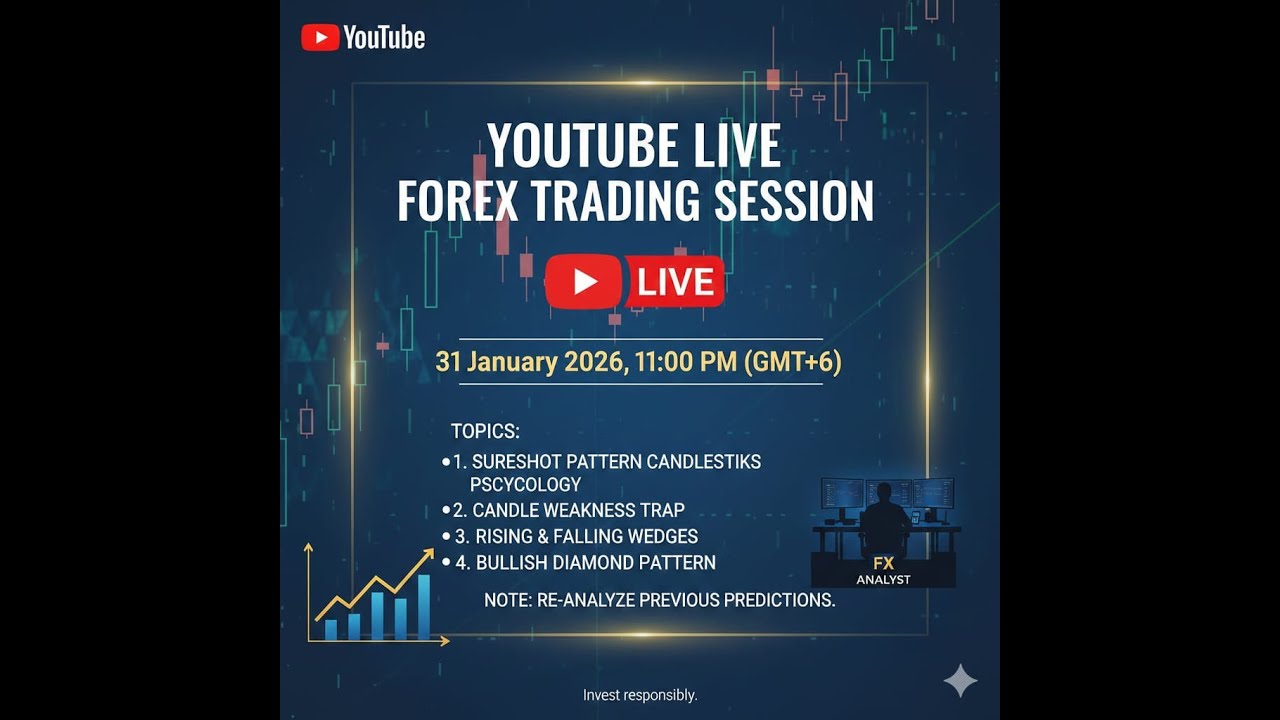 YouTube

YOUTUBE LIVE
FOREX TRADING SESSION

LIVE

31 January 2026, 11:00 PM (GMT+6)

TOPICS:
• 1. SURESHOT PATTERN CANDLESTIKS PSCYCOLOGY
• 2. CANDLE WEAKNESS TRAP
• 3. RISING & FALLING WEDGES
• 4. BULLISH DIAMOND PATTERN

NOTE: RE-ANALYZE PREVIOUS PREDICTIONS.

FX
ANALYST

Invest responsibly.